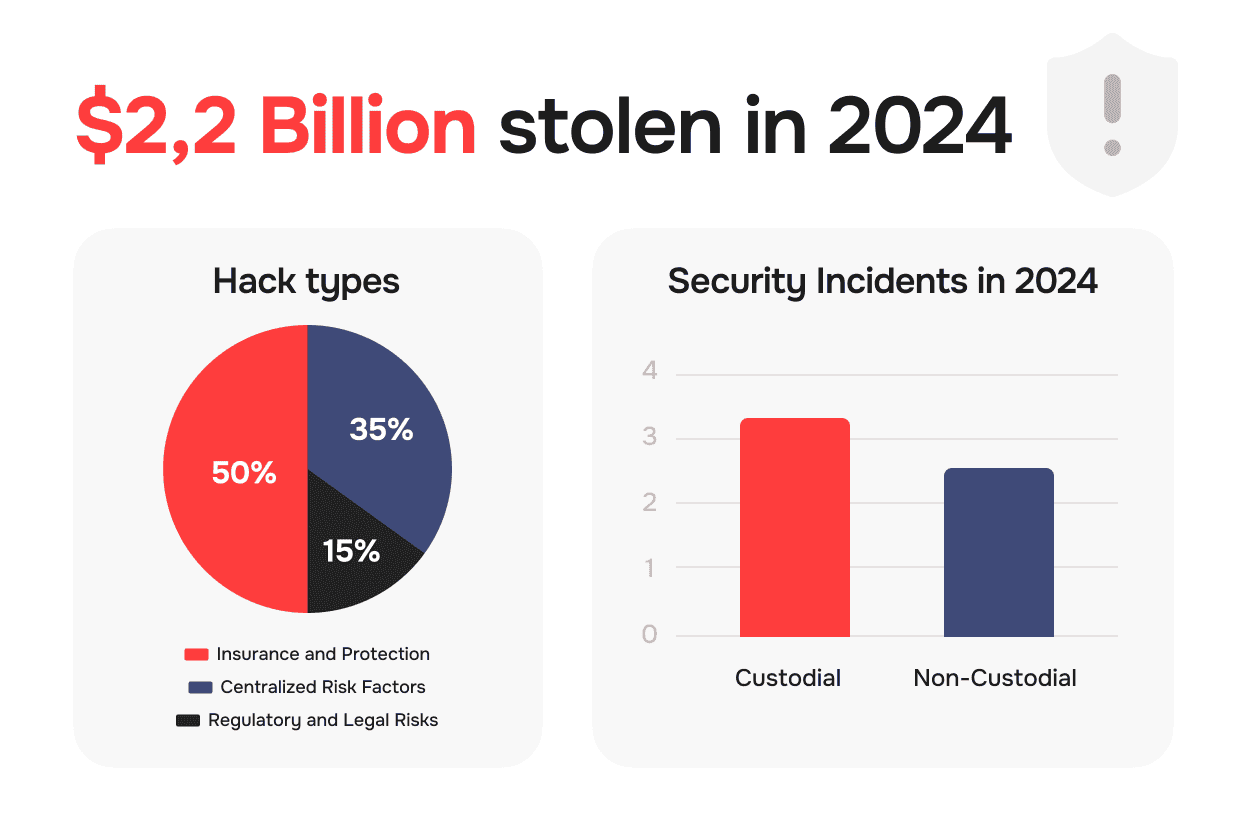 $2,2 Billion stolen in 2024

Hack types

50%

35%

15%

Insurance and Protection

Centralized Risk Factors

Regulatory and Legal Risks

Security Incidents in 2024

4

3

2

1

0

Custodial

Non-Custodial